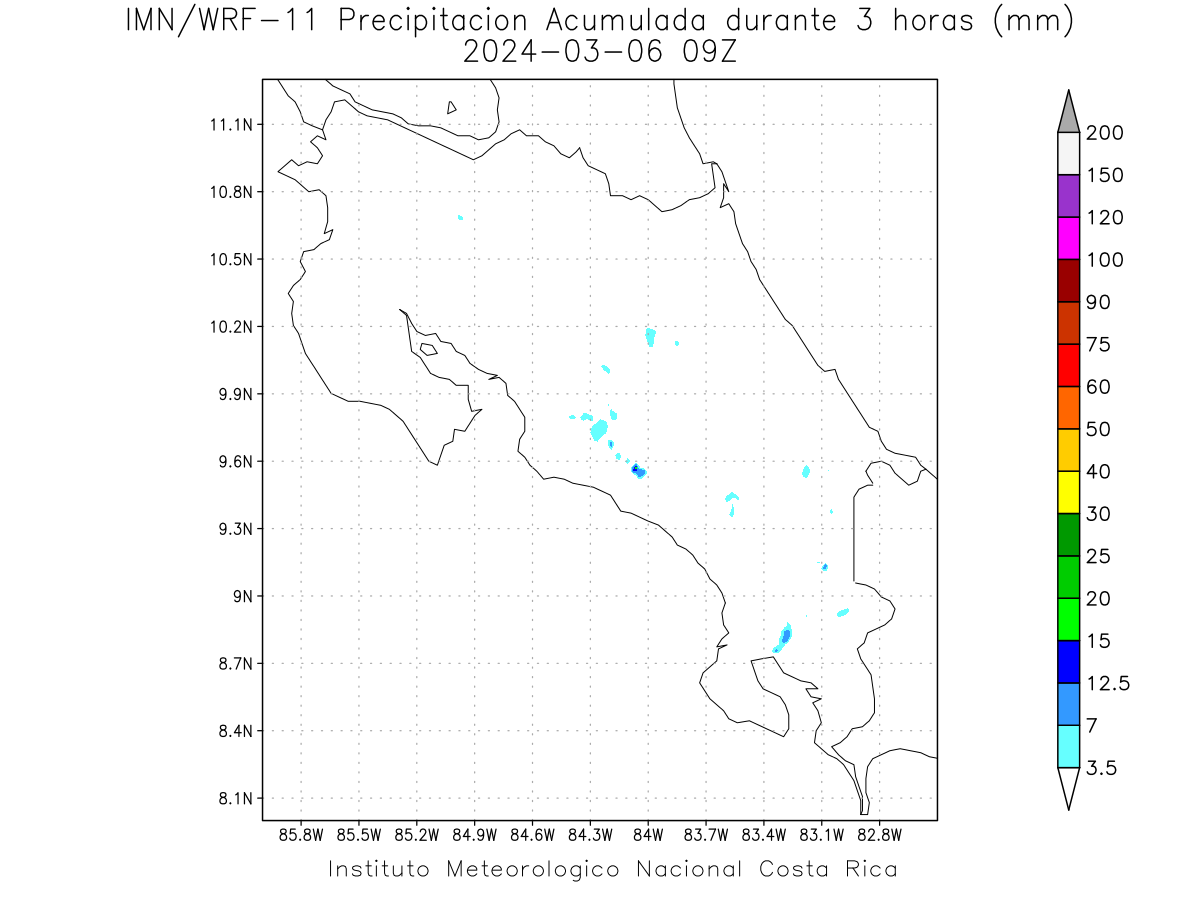 IMN/WRF-11 Precipitacion Acumulada durante 3 horas (mm)
2024-03-06 09Z

11.1N
10.8N
10.5N
10.2N
9.9N
9.6N
9.3N
9N
8.7N
8.4N
8.1N

85.8W 85.5W 85.2W 84.9W 84.6W 84.3W 84W 83.7W 83.4W 83.1W 82.8W

200
150
120
100
90
75
60
50
40
30
25
20
15
12.5
7
3.5

Instituto Meteorologico Nacional Costa Rica